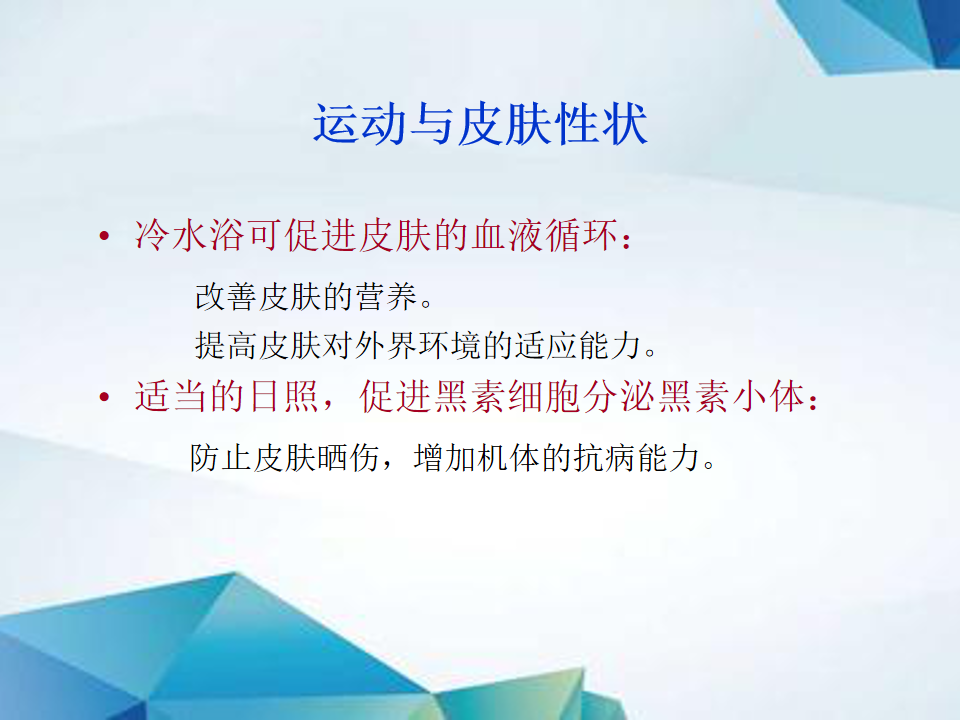 运动与皮肤性状

• 冷水浴可促进皮肤的血液循环：

改善皮肤的营养。

提高皮肤对外界环境的适应能力。

• 适当的日照，促进黑素细胞分泌黑素小体：

防止皮肤晒伤，增加机体的抗病能力。